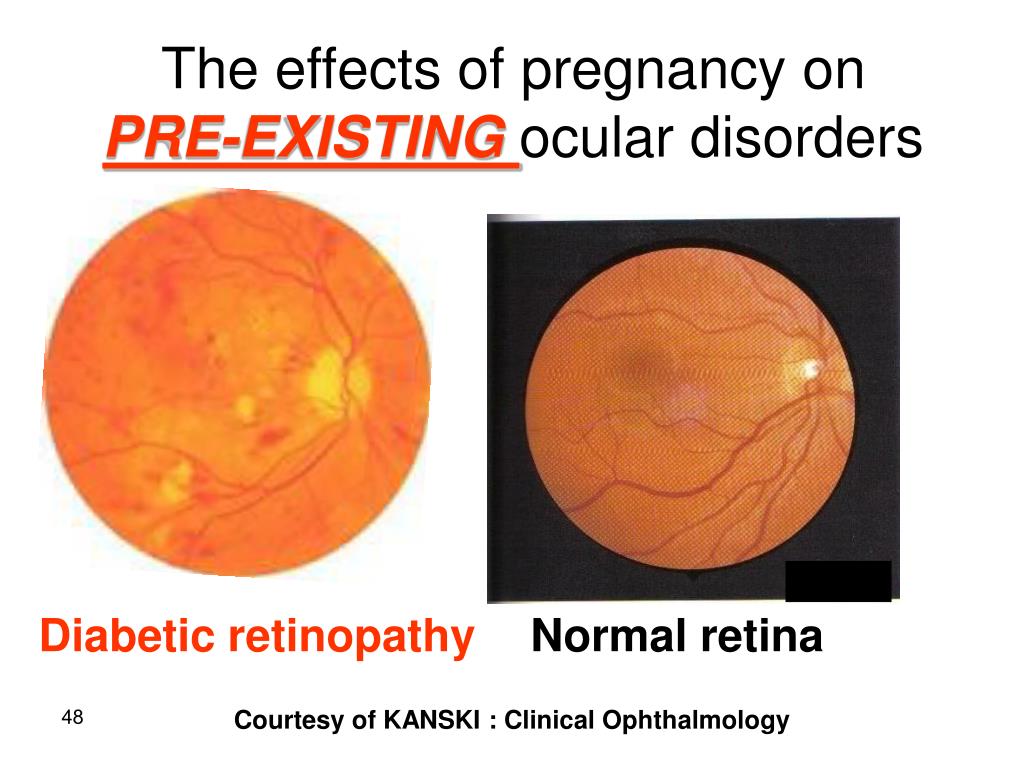 The effects of pregnancy on PRE-EXISTING ocular disorders

Diabetic retinopathy

Normal retina

48

Courtesy of KANSKI : Clinical Ophthalmology